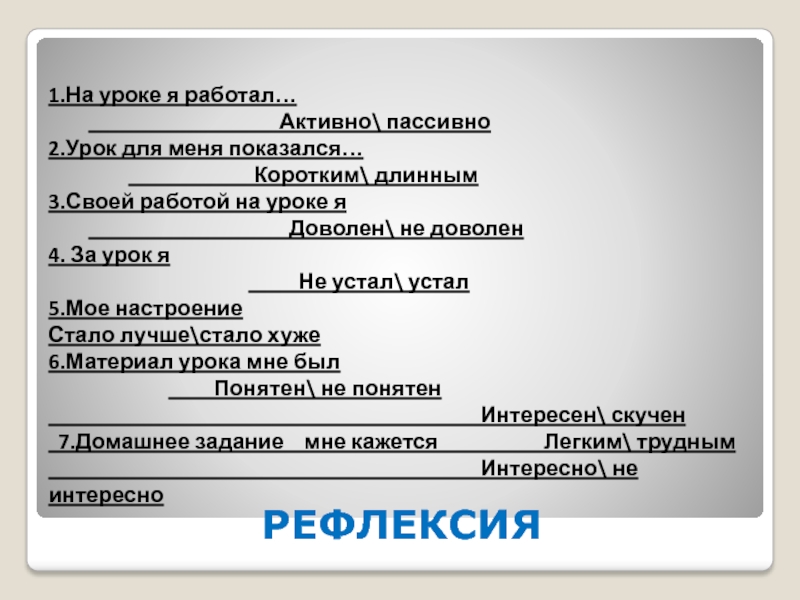 1.На уроке я работал…

Активно\ пассивно

2.Урок для меня показался…

Коротким\ длинным

3.Своей работой на уроке я

Доволен\ не доволен

4. За урок я

Не устал\ устал

5.Мое настроение

Стало лучше\стало хуже

6.Материал урока мне был

Понятен\ не понятен

Интересен\ скучен

7.Домашнее задание мне кажется Легким\ трудным

Интересно\ не интересно

РЕФЛЕКСИЯ